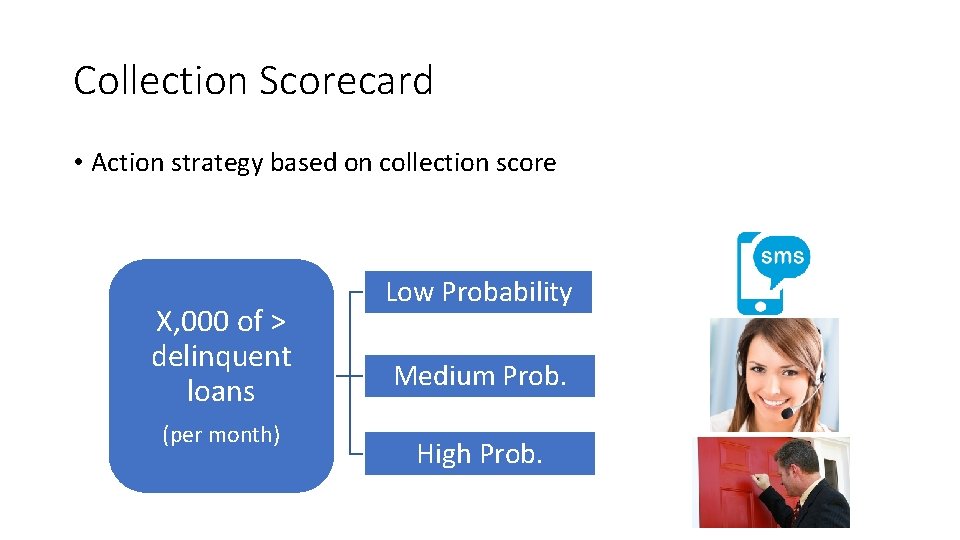 Collection Scorecard

• Action strategy based on collection score

X,000 of > delinquent loans

(per month)

Low Probability

Medium Prob.

High Prob.

sms